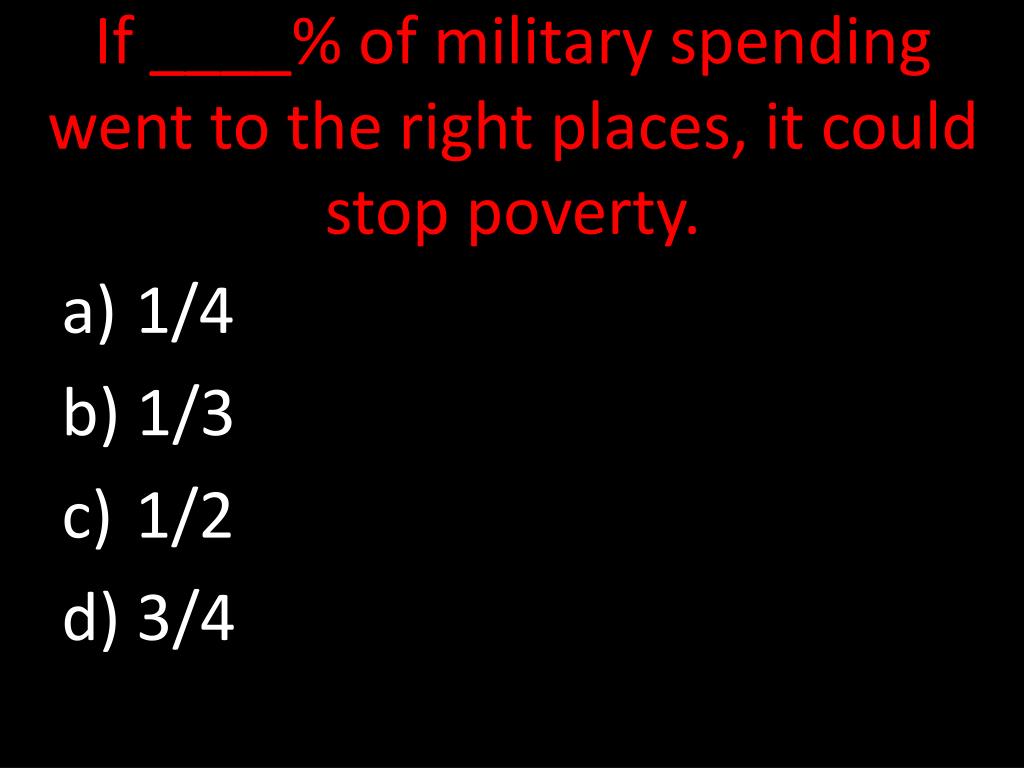 If ____% of military spending went to the right places, it could stop poverty.

a) 1/4
b) 1/3
c) 1/2
d) 3/4